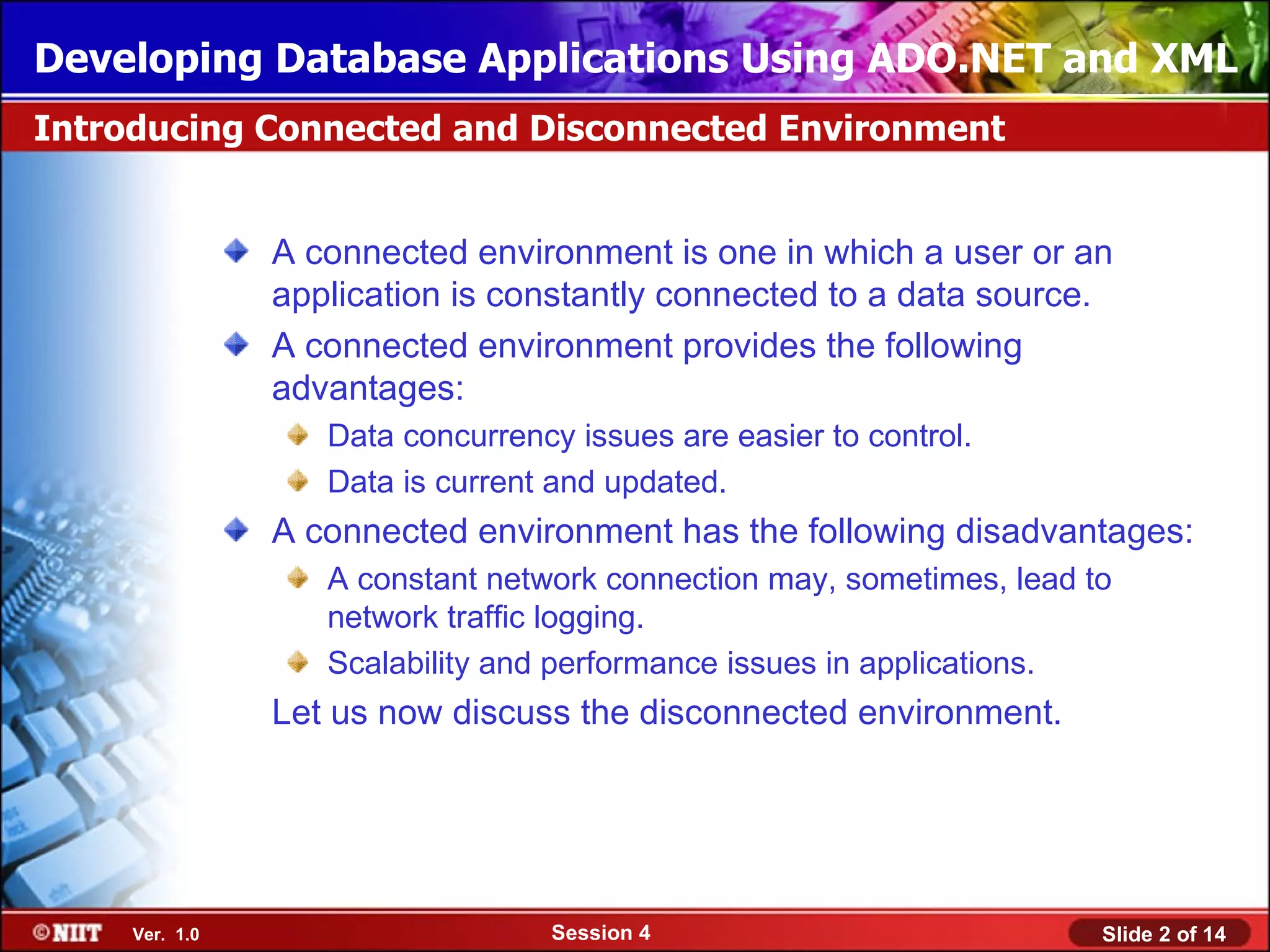 Developing Database Applications Using ADO.NET and XML

Introducing Connected and Disconnected Environment

A connected environment is one in which a user or an application is constantly connected to a data source.

A connected environment provides the following advantages:

Data concurrency issues are easier to control.

Data is current and updated.

A connected environment has the following disadvantages:

A constant network connection may, sometimes, lead to network traffic logging.

Scalability and performance issues in applications.

Let us now discuss the disconnected environment.

©NIIT Ver. 1.0

Session 4

Slide 2 of 14